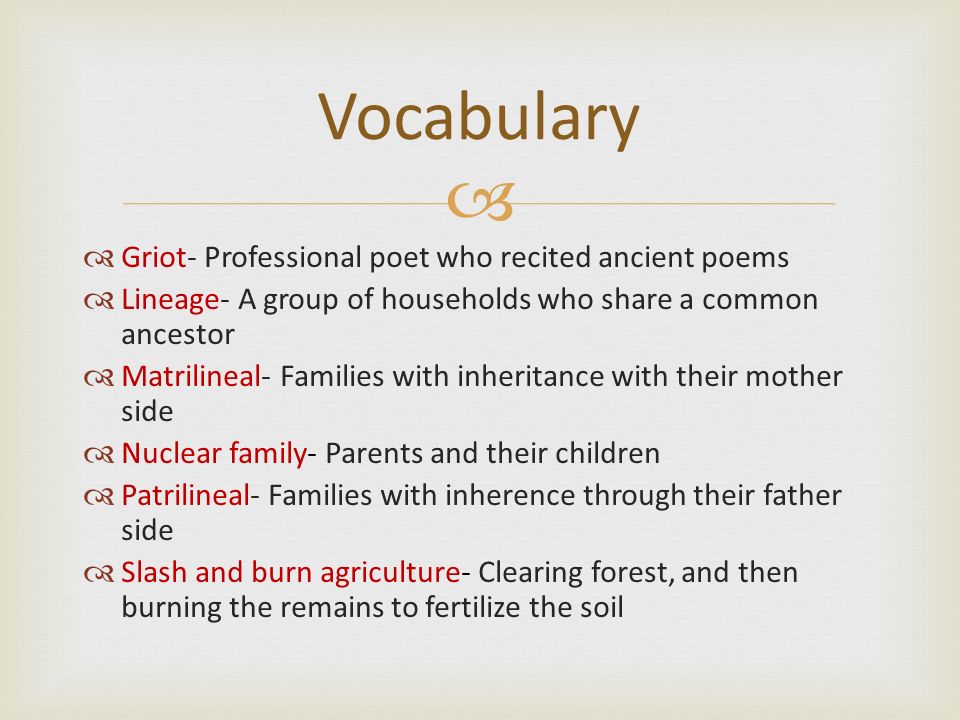 Vocabulary

Griot- Professional poet who recited ancient poems

Lineage- A group of households who share a common ancestor

Matrilineal- Families with inheritance with their mother side

Nuclear family- Parents and their children

Patrilineal- Families with inherence through their father side

Slash and burn agriculture- Clearing forest, and then burning the remains to fertilize the soil